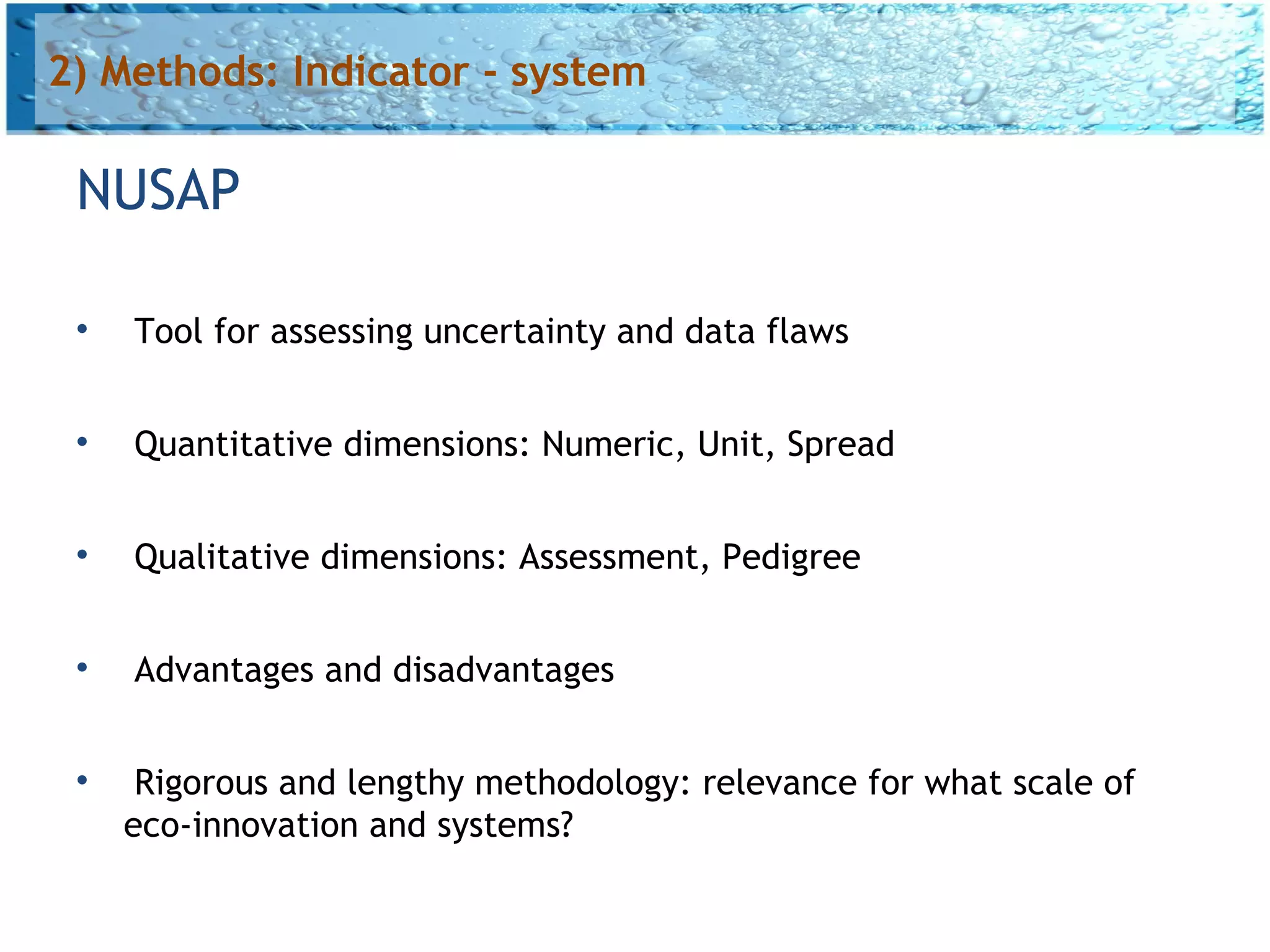 2) Methods: Indicator - system

NUSAP

• Tool for assessing uncertainty and data flaws

• Quantitative dimensions: Numeric, Unit, Spread

• Qualitative dimensions: Assessment, Pedigree

• Advantages and disadvantages

• Rigorous and lengthy methodology: relevance for what scale of eco-innovation and systems?